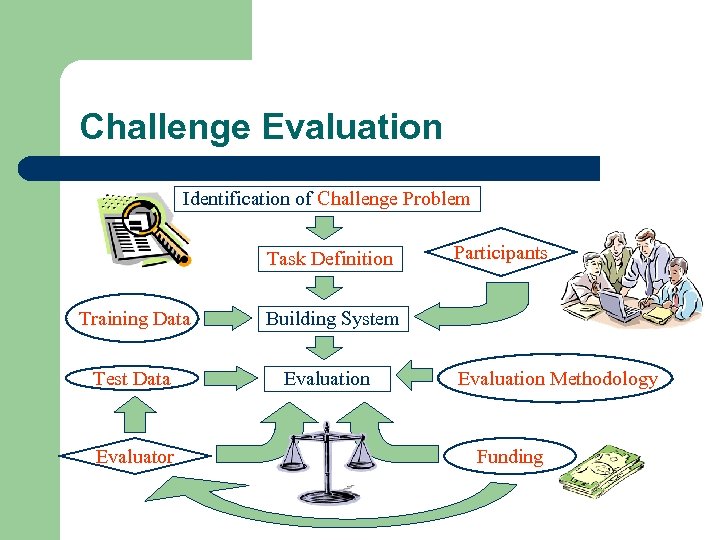 Challenge Evaluation

Identification of Challenge Problem

Task Definition

Participants

Training Data

Building System

Test Data

Evaluation

Evaluation Methodology

Evaluator

Funding